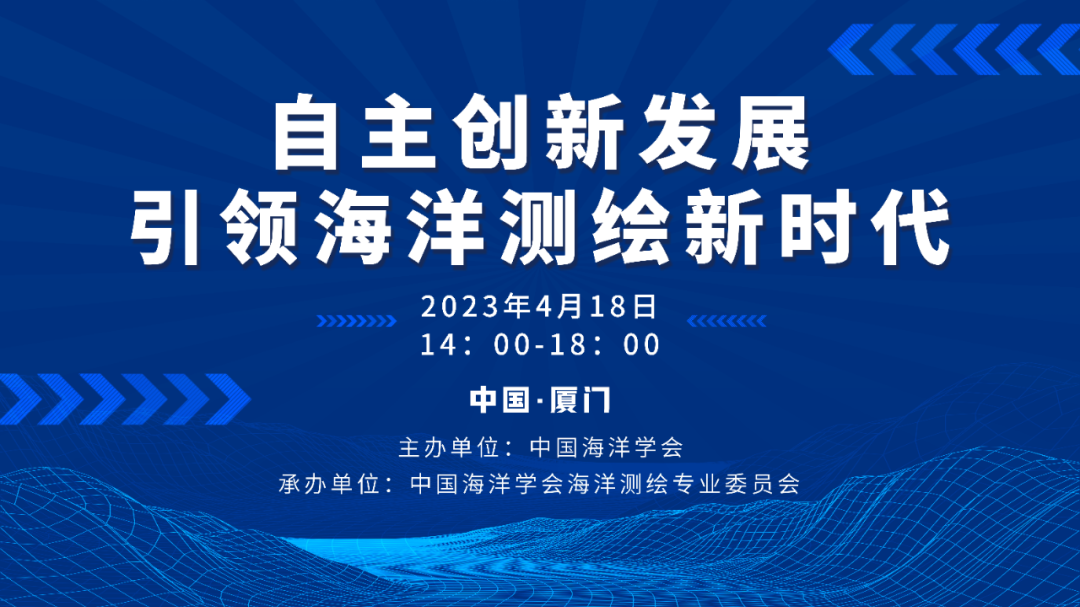 自主创新发展
引领海洋测绘新时代

2023年4月18日
14：00-18：00

中国·厦门

主办单位：中国海洋学会
承办单位：中国海洋学会海洋测绘专业委员会